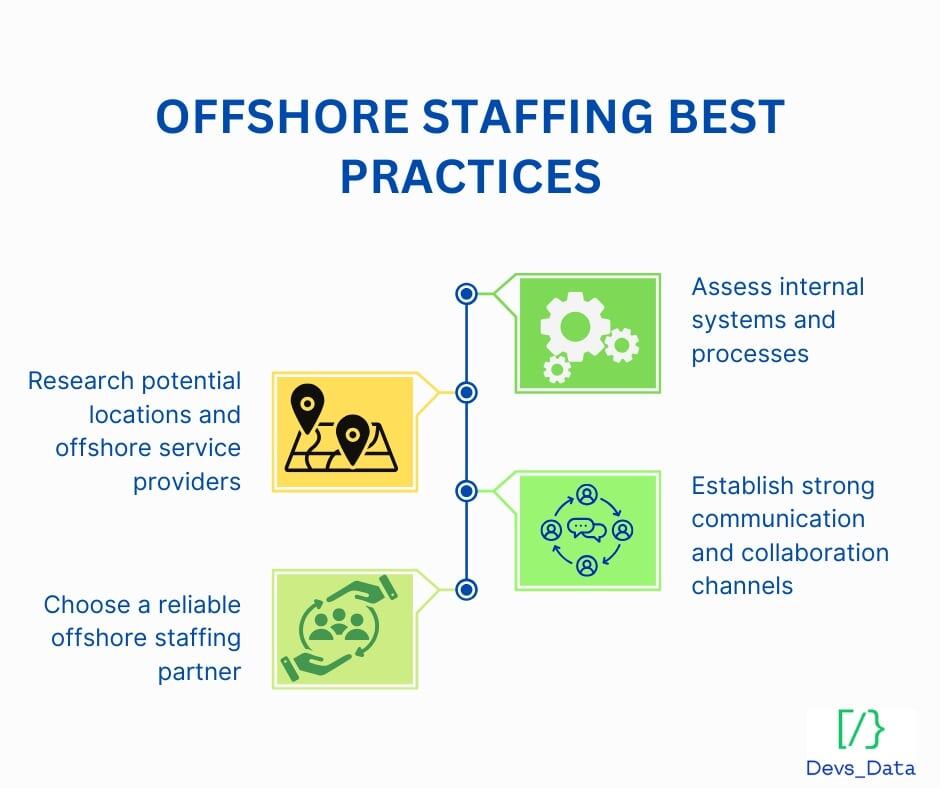 OFFSHORE STAFFING BEST PRACTICES

Assess internal systems and processes

Research potential locations and offshore service providers

Establish strong communication and collaboration channels

Choose a reliable offshore staffing partner

[/}
Devs_Data